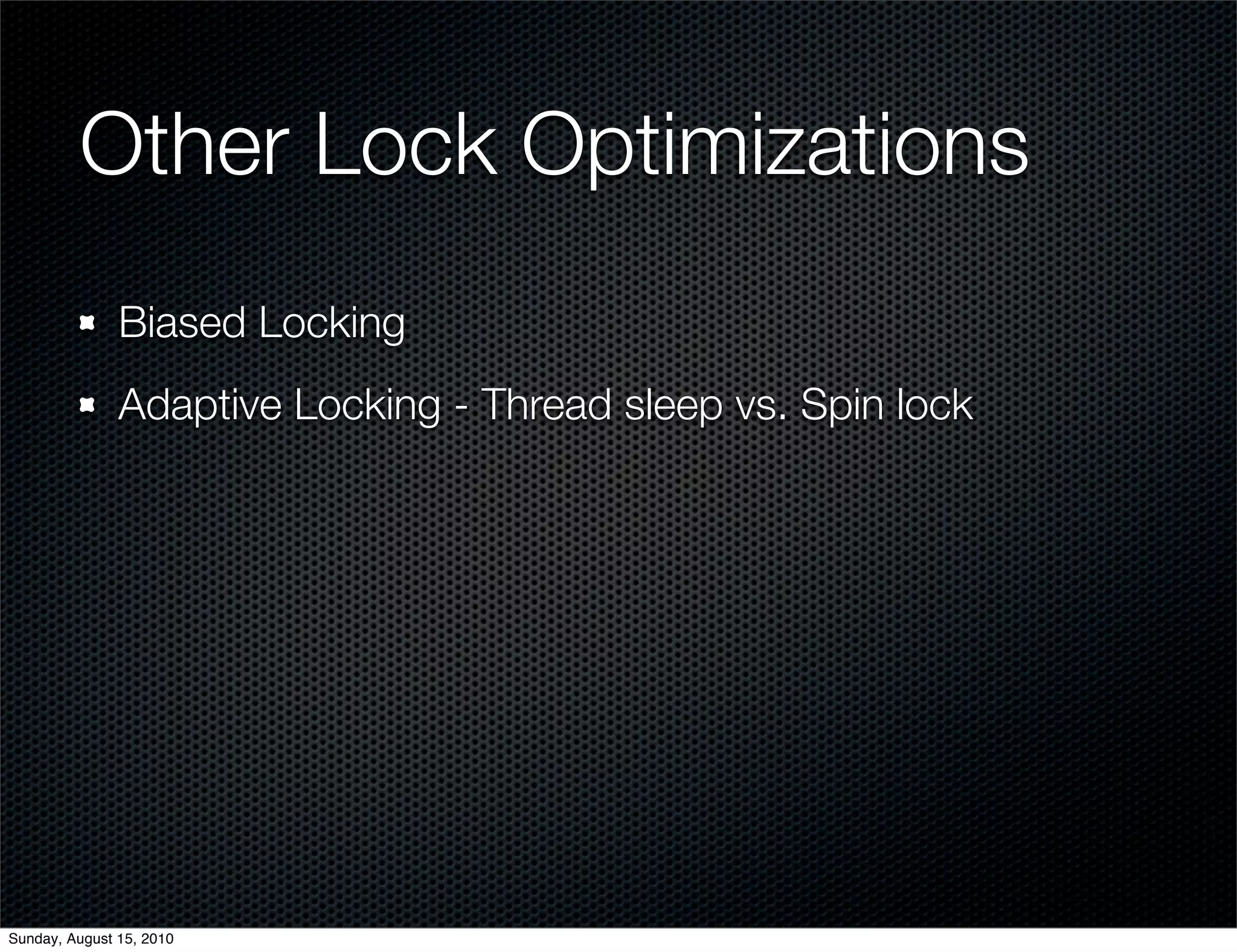 Other Lock Optimizations

Biased Locking

Adaptive Locking - Thread sleep vs. Spin lock

Sunday, August 15, 2010